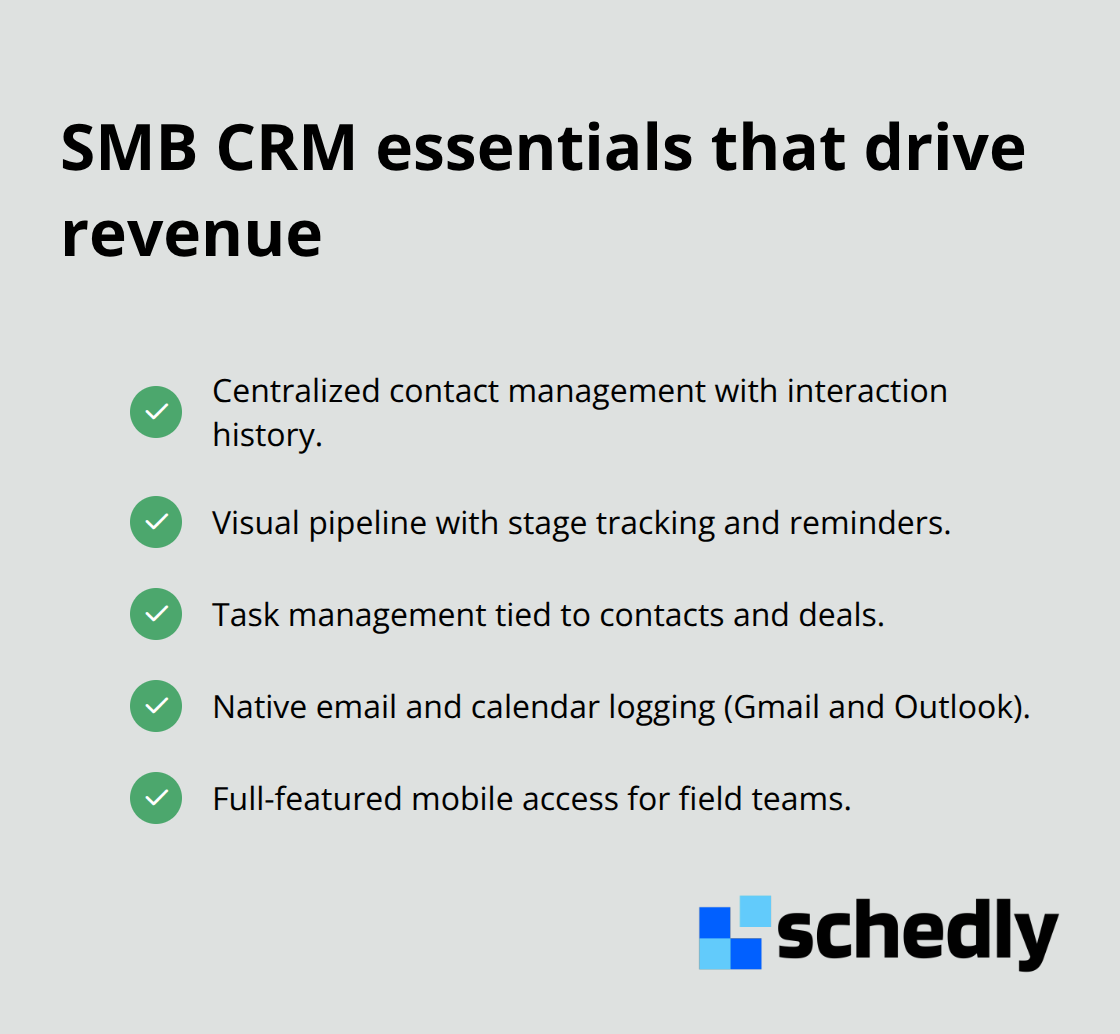 SMB CRM essentials that drive revenue

Centralized contact management with interaction history.

Visual pipeline with stage tracking and reminders.

Task management tied to contacts and deals.

Native email and calendar logging (Gmail and Outlook).

Full-featured mobile access for field teams.

schedly